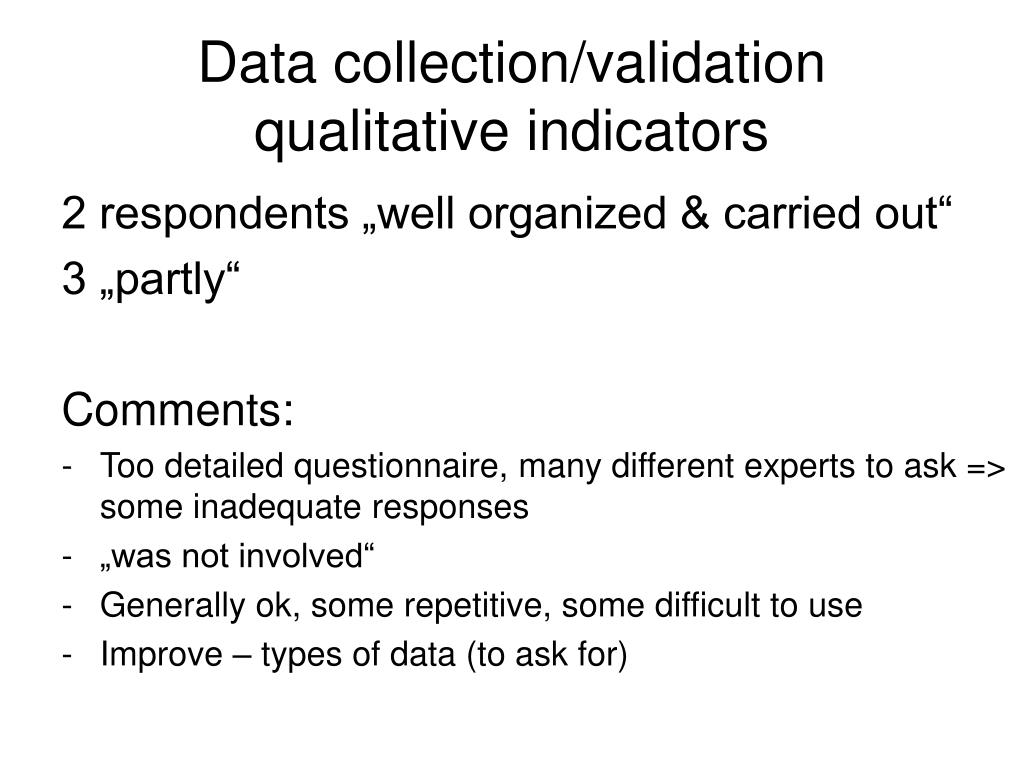 Data collection/validation qualitative indicators

2 respondents „well organized & carried out“

3 „partly“

Comments:

- Too detailed questionnaire, many different experts to ask => some inadequate responses
- „was not involved“
- Generally ok, some repetitive, some difficult to use
- Improve – types of data (to ask for)